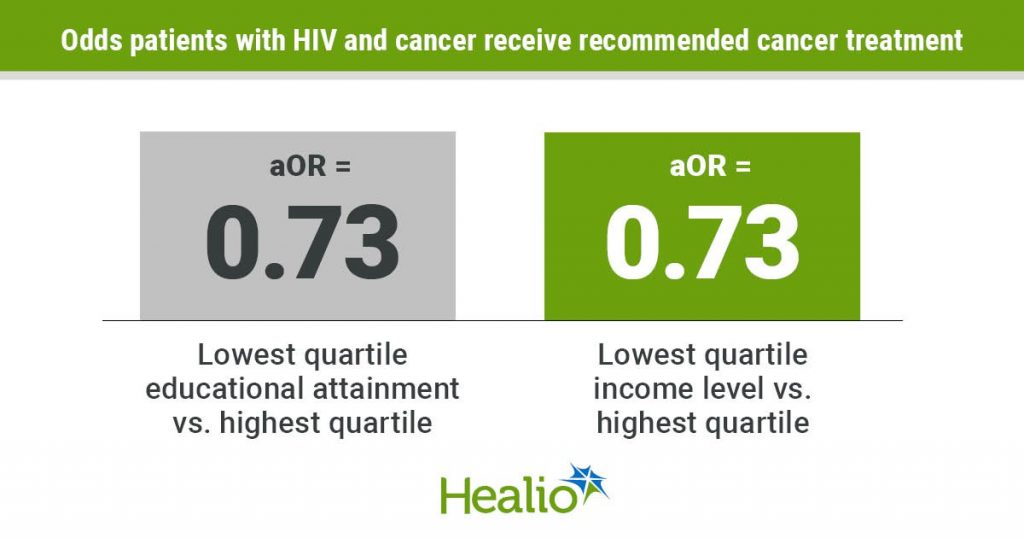 Odds patients with HIV and cancer receive recommended cancer treatment

aOR =
0.73

Lowest quartile educational attainment vs. highest quartile

aOR =
0.73

Lowest quartile income level vs. highest quartile

Healio